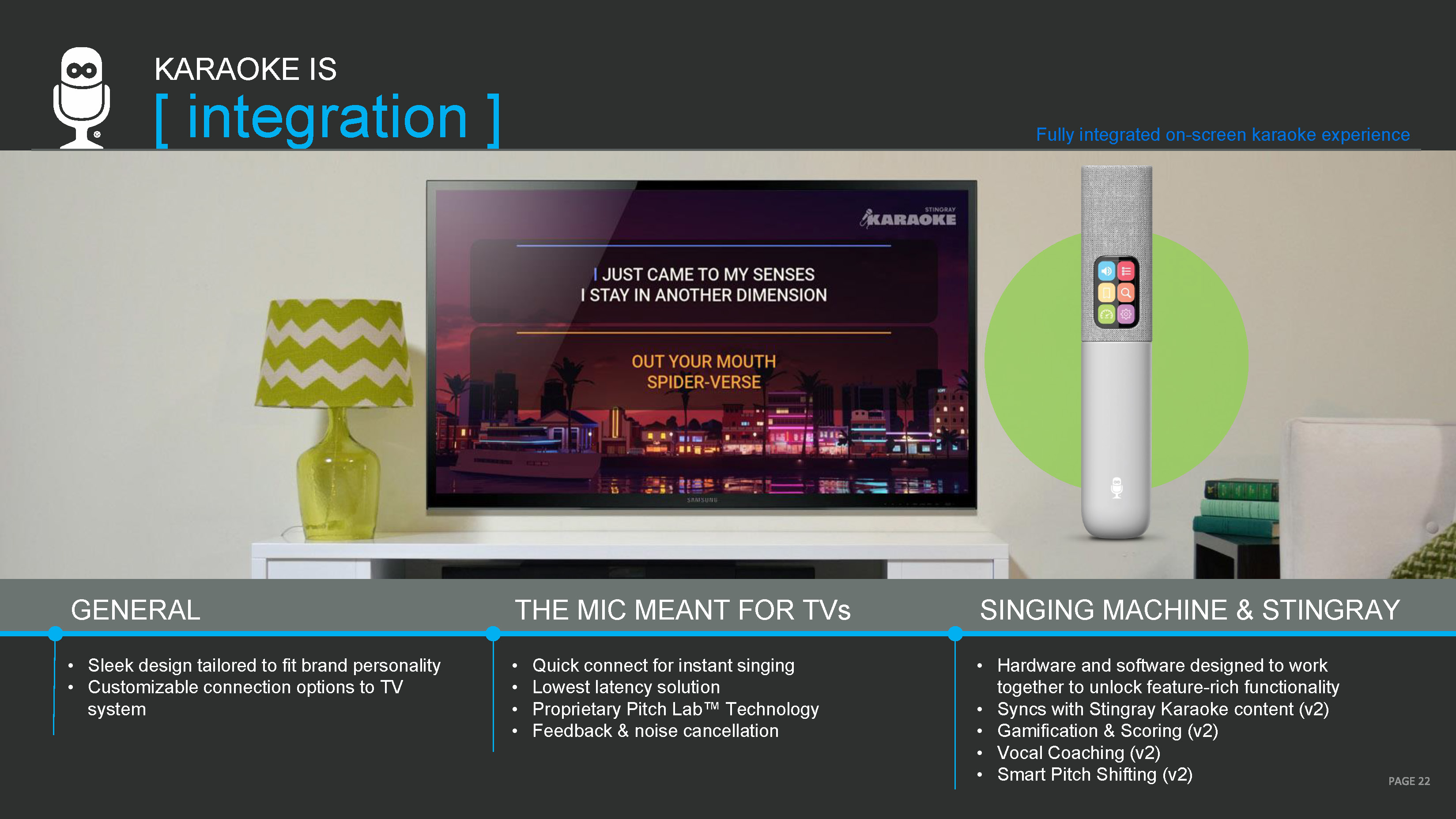 KARAOKE IS
[ integration ]

Fully integrated on-screen karaoke experience

STINGRAY
KARAOKE

I JUST CAME TO MY SENSES
I STAY IN ANOTHER DIMENSION

OUT YOUR MOUTH
SPIDER-VERSE

SAMSUNG

GENERAL

• Sleek design tailored to fit brand personality
• Customizable connection options to TV system

THE MIC MEANT FOR TVs

• Quick connect for instant singing
• Lowest latency solution
• Proprietary Pitch Lab™ Technology
• Feedback & noise cancellation

SINGING MACHINE & STINGRAY

• Hardware and software designed to work together to unlock feature-rich functionality
• Syncs with Stingray Karaoke content (v2)
• Gamification & Scoring (v2)
• Vocal Coaching (v2)
• Smart Pitch Shifting (v2)

PAGE 22